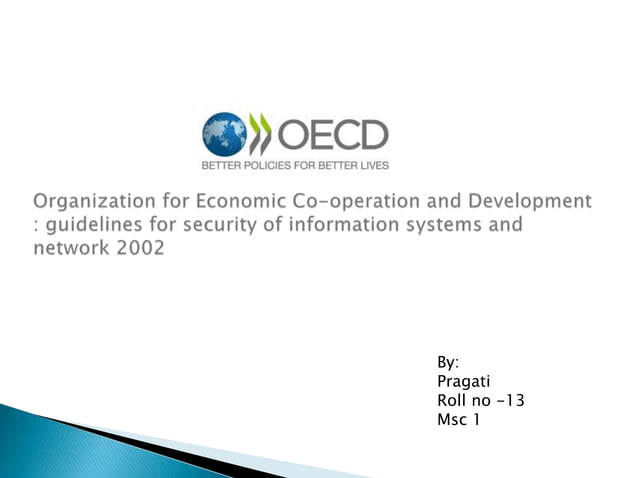 OECD
BETTER POLICIES FOR BETTER LIVES

Organization for Economic Co-operation and Development : guidelines for security of information systems and network 2002

By:
Pragati
Roll no -13
Msc 1